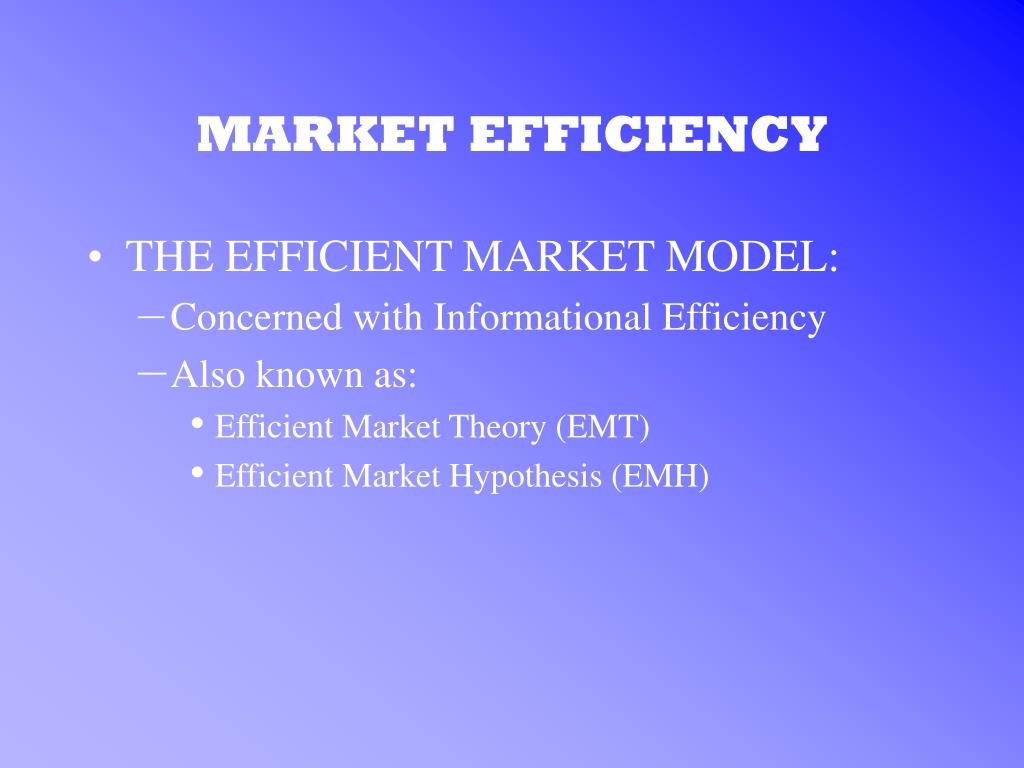 MARKET EFFICIENCY

• THE EFFICIENT MARKET MODEL:
– Concerned with Informational Efficiency
– Also known as:
• Efficient Market Theory (EMT)
• Efficient Market Hypothesis (EMH)